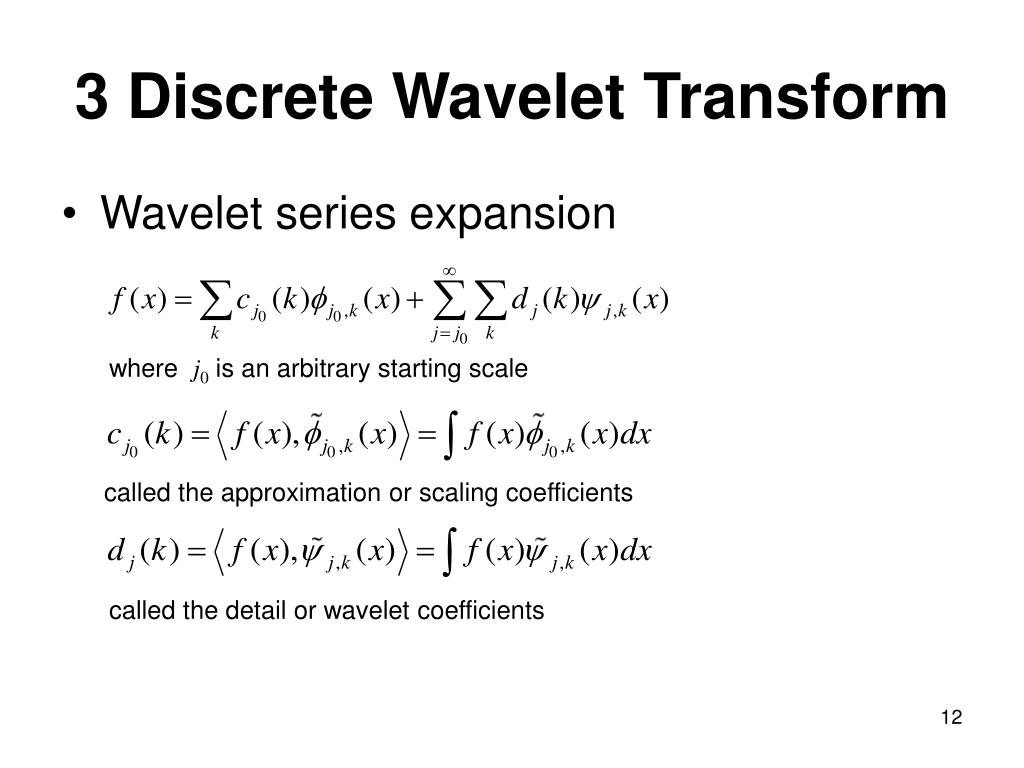 3 Discrete Wavelet Transform

• Wavelet series expansion

$f(x) = \sum_{k} c_{j_0}(k)\phi_{j_0,k}(x) + \sum_{j=j_0}^{\infty} \sum_{k} d_j(k)\psi_{j,k}(x)$

where $j_0$ is an arbitrary starting scale

$c_{j_0}(k) = \left\langle f(x), \tilde{\phi}_{j_0,k}(x) \right\rangle = \int f(x)\tilde{\phi}_{j_0,k}(x)dx$

called the approximation or scaling coefficients

$d_j(k) = \left\langle f(x), \tilde{\psi}_{j,k}(x) \right\rangle = \int f(x)\tilde{\psi}_{j,k}(x)dx$

called the detail or wavelet coefficients

12